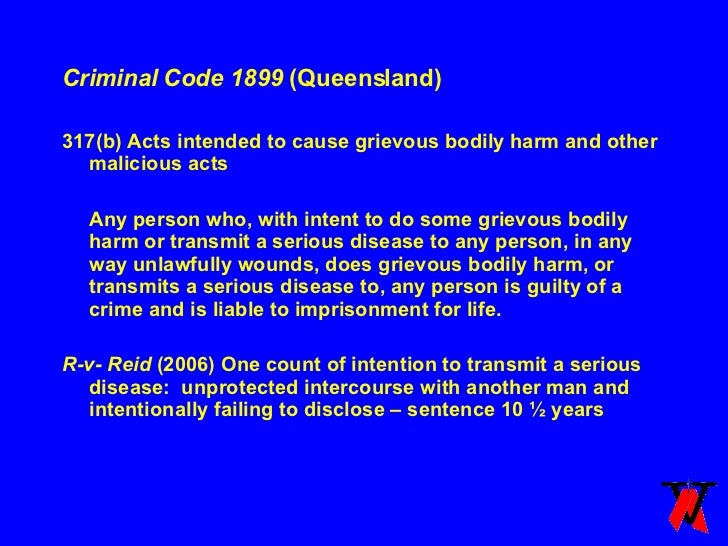 Criminal Code 1899 (Queensland)

317(b) Acts intended to cause grievous bodily harm and other malicious acts

Any person who, with intent to do some grievous bodily harm or transmit a serious disease to any person, in any way unlawfully wounds, does grievous bodily harm, or transmits a serious disease to, any person is guilty of a crime and is liable to imprisonment for life.

R-v- Reid (2006) One count of intention to transmit a serious disease: unprotected intercourse with another man and intentionally failing to disclose – sentence 10 ½ years